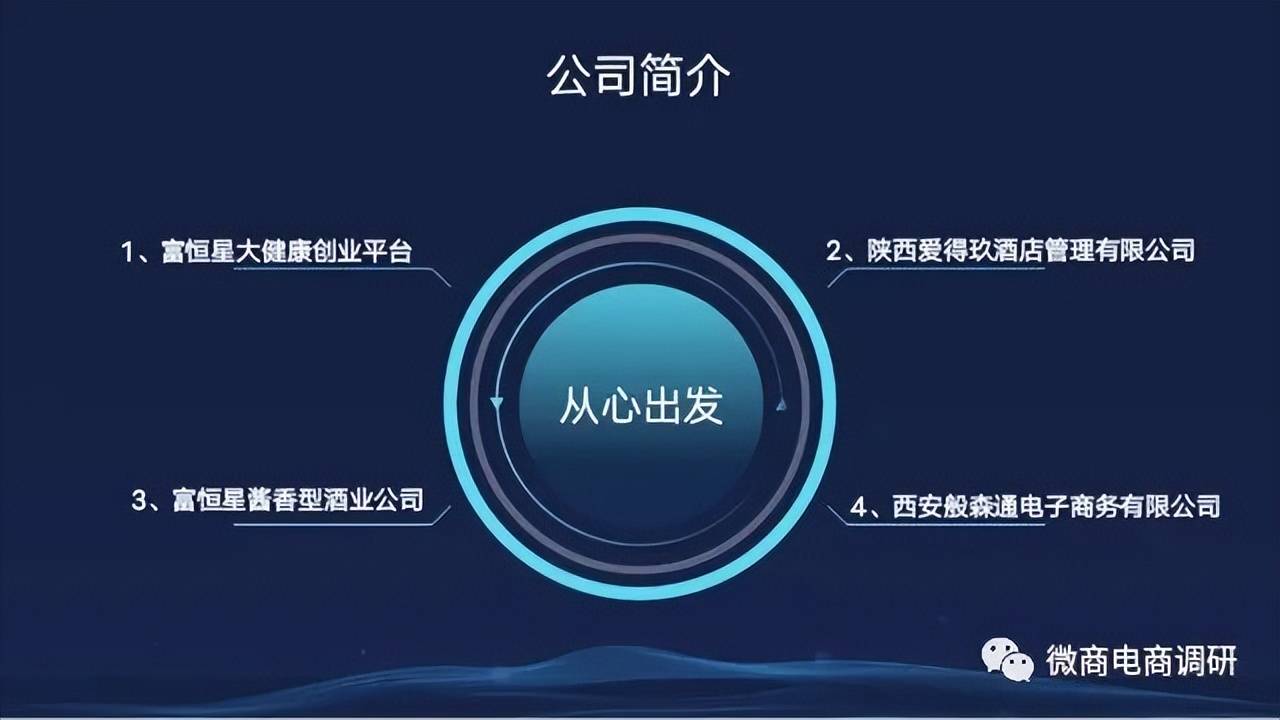 公司简介

1、富恒星大健康创业平台

2、陕西爱得玖酒店管理有限公司

从心出发

3、富恒星酱香型酒业公司

4、西安般森通电子商务有限公司

微商电商调研